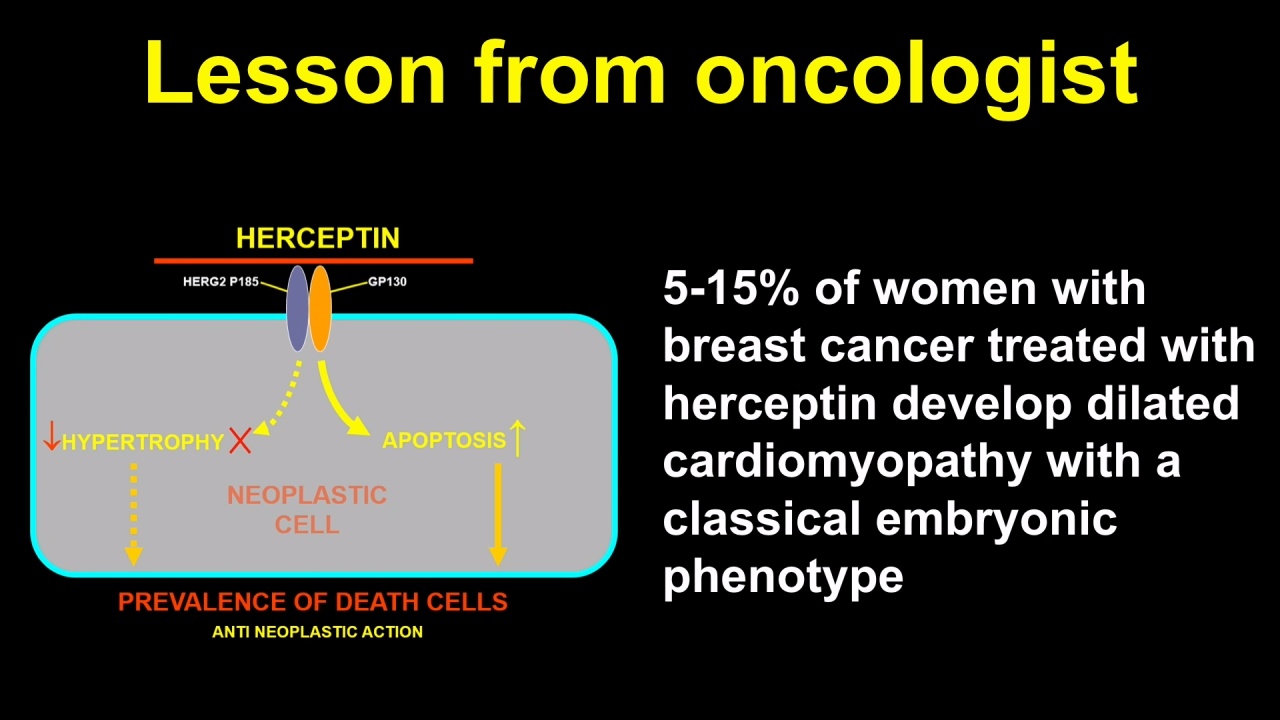 Lesson from oncologist

HERCEPTIN

HERG2 P185

GP130

↓HYPERTROPHY

APOPTOSIS↑

NEOPLASTIC CELL

PREVALENCE OF DEATH CELLS

ANTI NEOPLASTIC ACTION

5-15% of women with breast cancer treated with herceptin develop dilated cardiomyopathy with a classical embryonic phenotype